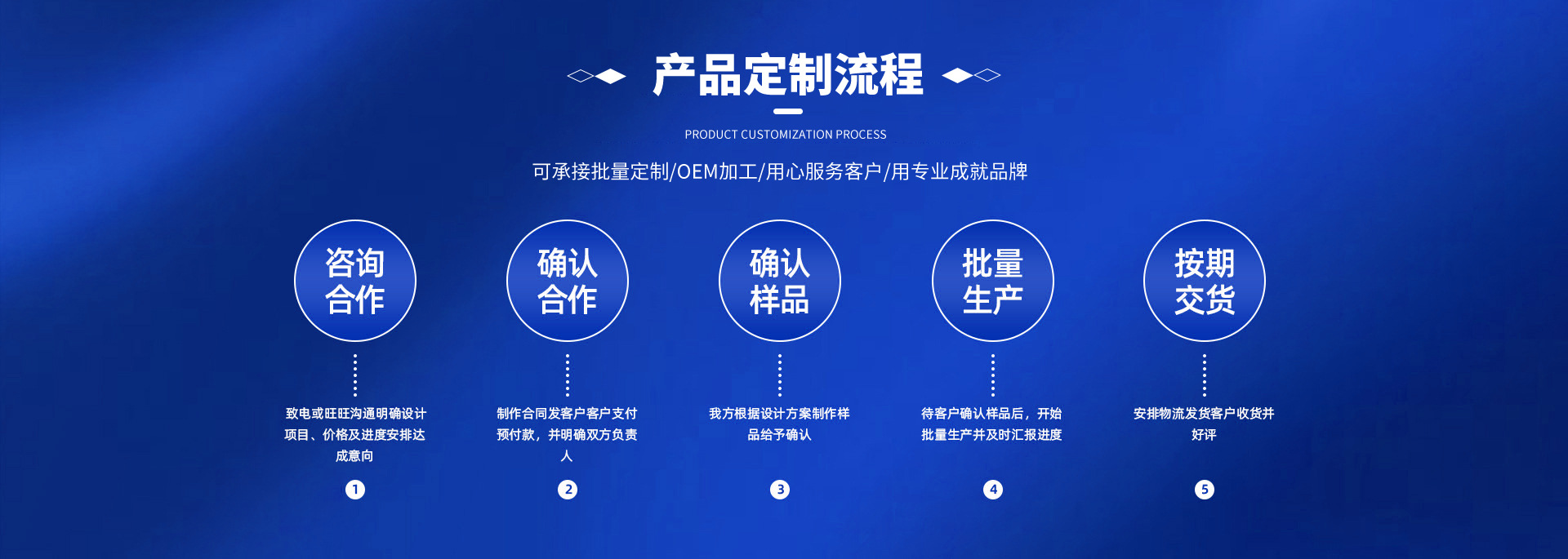 产品定制流程

PRODUCT CUSTOMIZATION PROCESS

可承接批量定制/OEM加工/用心服务客户/用专业成就品牌

咨询合作

致电或旺旺沟通明确设计项目、价格及进度安排达成意向

1

确认合作

制作合同发客户客户支付预付款，并明确双方负责人

2

确认样品

我方根据设计方案制作样品给予确认

3

批量生产

待客户确认样品后，开始批量生产并及时汇报进度

4

按期交货

安排物流发货客户收货并好评

5